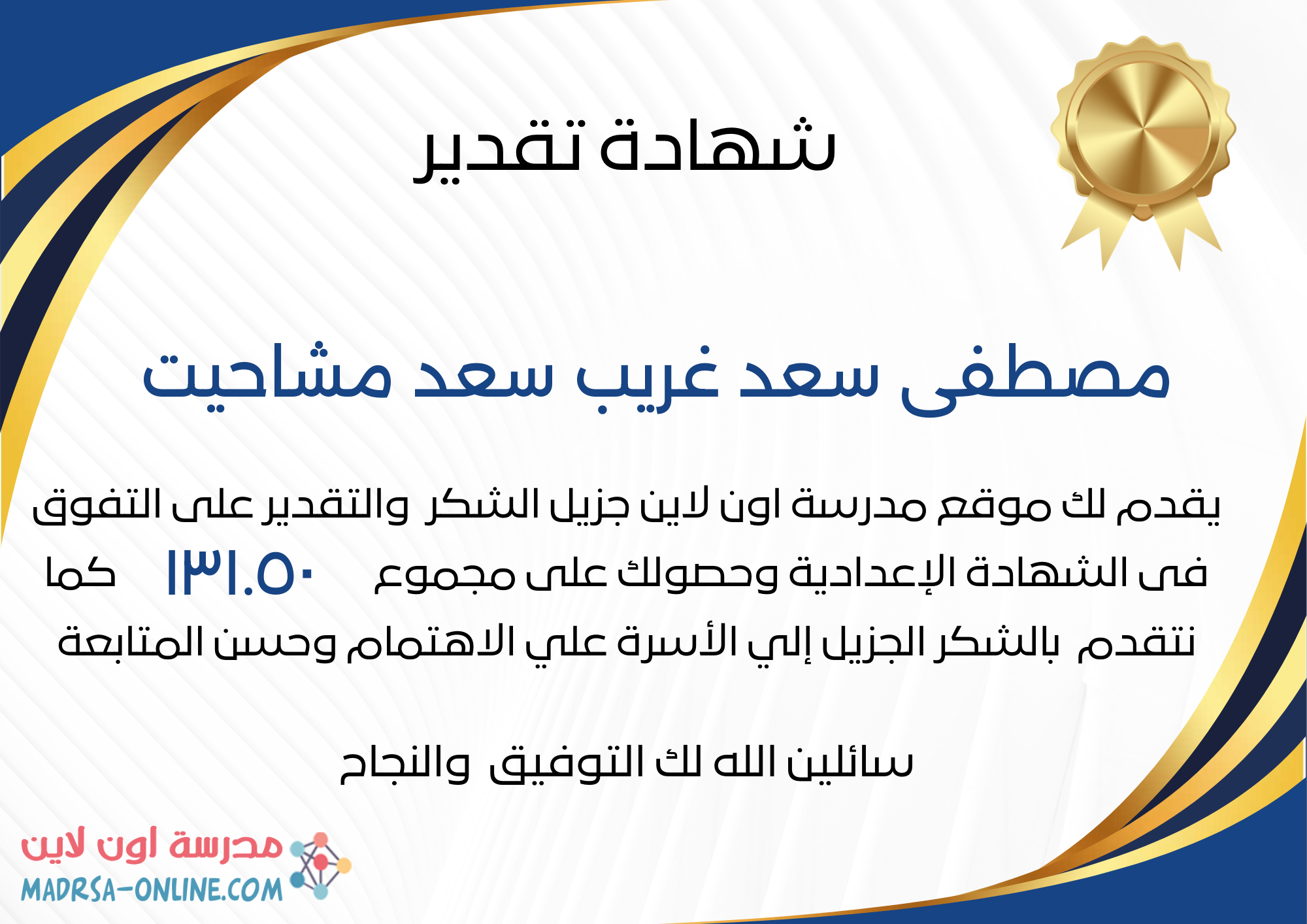 شهادة تقدير

مصطفى سعد غريب سعد مشاحيت

يقدم لك موقع مدرسة اون لاين جزيل الشكر والتقدير على التفوق فى الشهادة الإعدادية وحصولك على مجموع ١٣١.٥٠ كما نتقدم بالشكر الجزيل إلي الأسرة علي الاهتمام وحسن المتابعة

سائلين الله لك التوفيق والنجاح

مدرسة اون لاين
MADRSA-ONLINE.COM